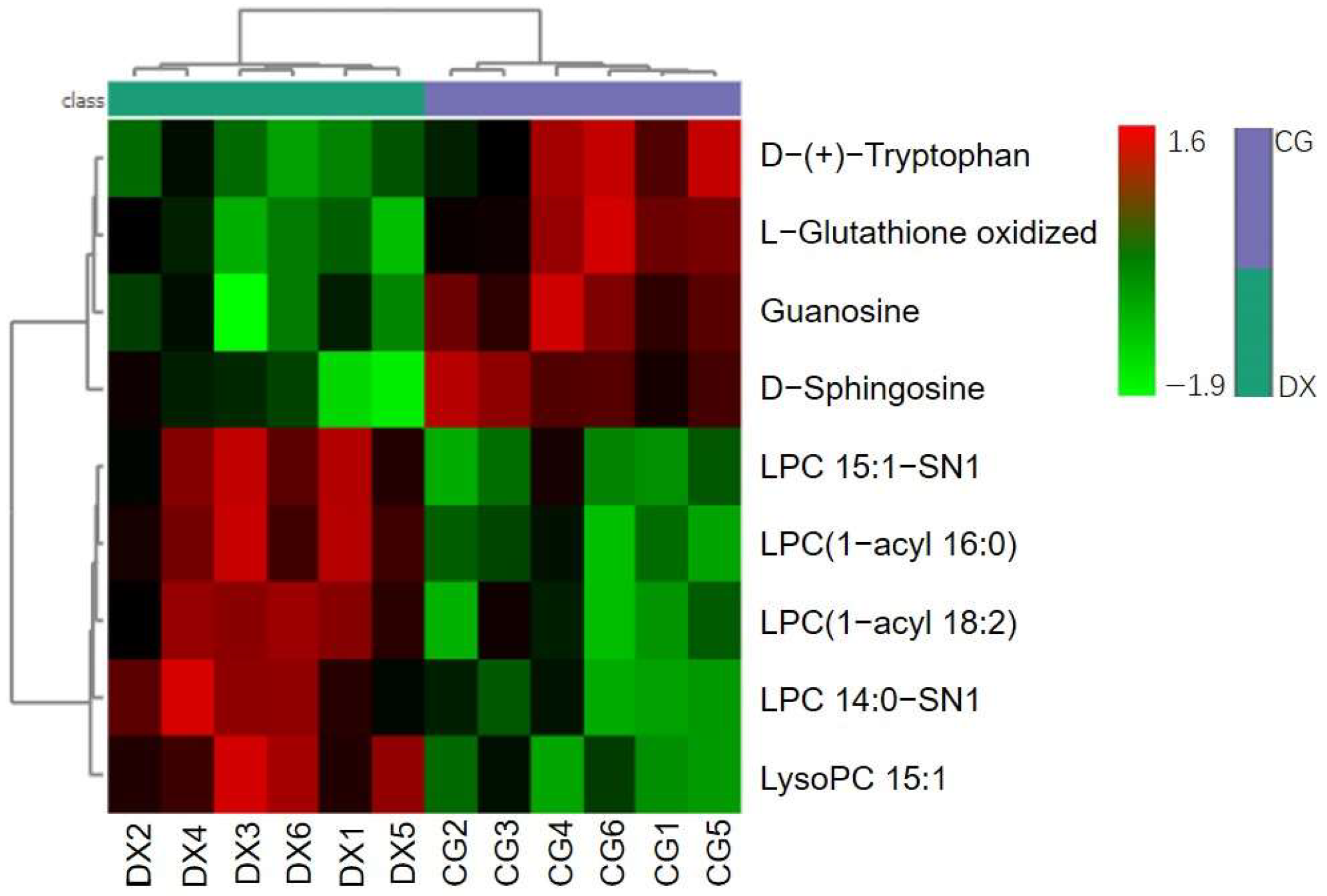 class

D−(+)−Tryptophan
L−Glutathione oxidized
Guanosine
D−Sphingosine
LPC 15:1−SN1
LPC(1−acyl 16:0)
LPC(1−acyl 18:2)
LPC 14:0−SN1
LysoPC 15:1

1.6
−1.9

CG
DX

DX2 DX4 DX3 DX6 DX1 DX5 CG2 CG3 CG4 CG6 CG1 CG5